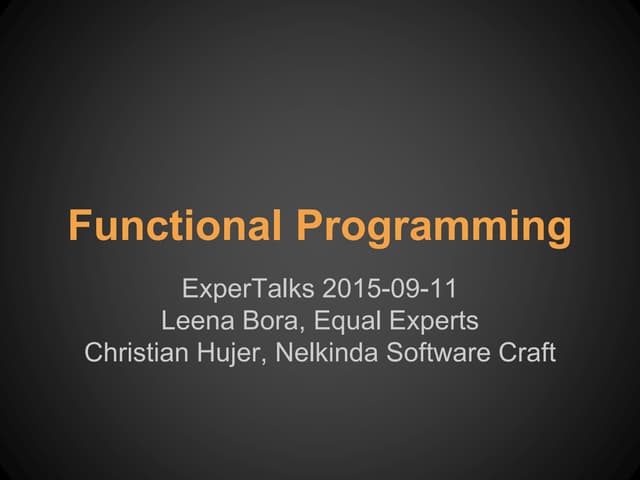 Functional Programming

ExperTalks 2015-09-11
Leena Bora, Equal Experts
Christian Hujer, Nelkinda Software Craft